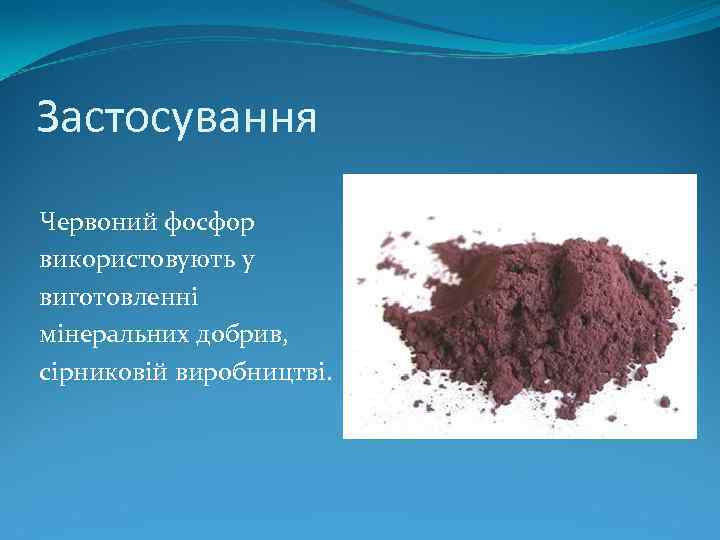 Застосування

Червоний фосфор використовують у виготовленні мінеральних добрив, сірниковій виробництві.